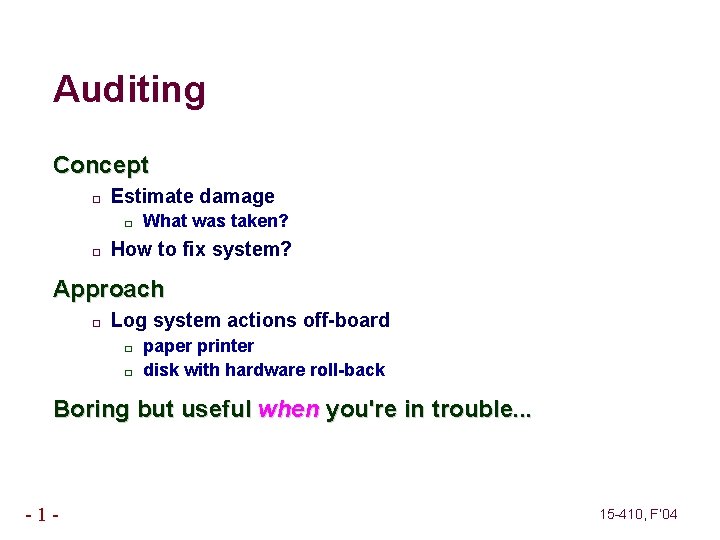 Auditing

Concept

- Estimate damage
  - What was taken?
- How to fix system?

Approach

- Log system actions off-board
  - paper printer
  - disk with hardware roll-back

Boring but useful when you're in trouble...

- 1 -

15-410, F'04